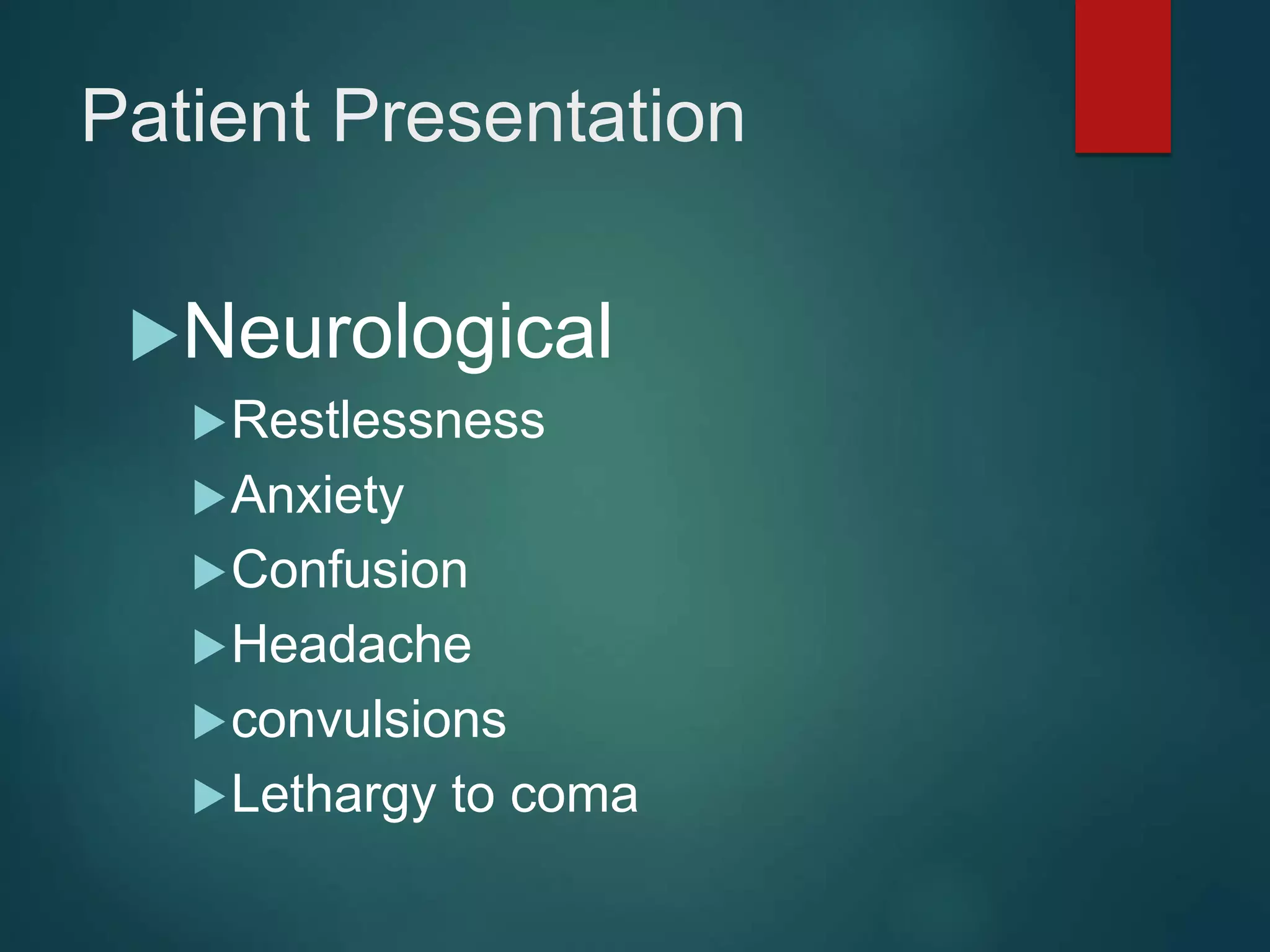 Patient Presentation

Neurological
Restlessness
Anxiety
Confusion
Headache
convulsions
Lethargy to coma